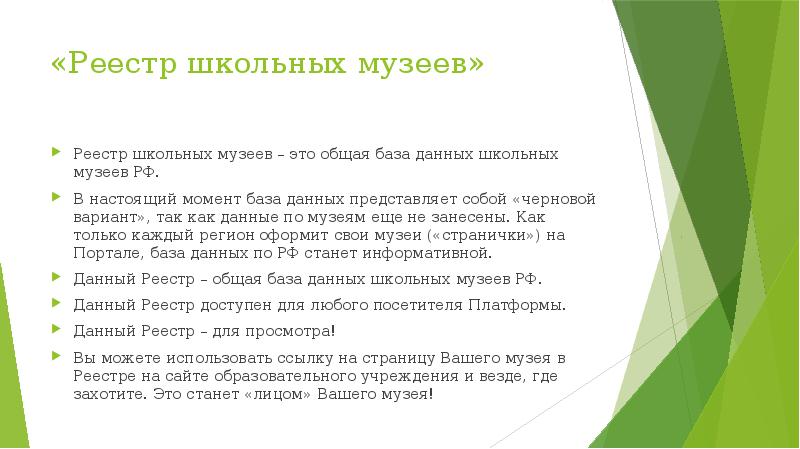 «Реестр школьных музеев»

Реестр школьных музеев – это общая база данных школьных музеев РФ.

В настоящий момент база данных представляет собой «черновой вариант», так как данные по музеям еще не занесены. Как только каждый регион оформит свои музеи («странички») на Портале, база данных по РФ станет информативной.

Данный Реестр – общая база данных школьных музеев РФ.

Данный Реестр доступен для любого посетителя Платформы.

Данный Реестр – для просмотра!

Вы можете использовать ссылку на страницу Вашего музея в Реестре на сайте образовательного учреждения и везде, где захотите. Это станет «лицом» Вашего музея!